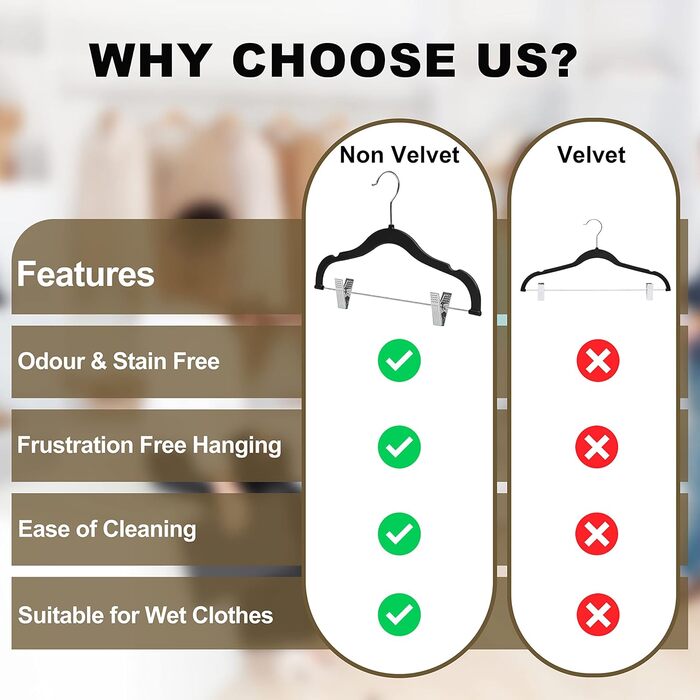 WHY CHOOSE US?

| Features | Non Velvet | Velvet |
|---|---|---|
| Odour & Stain Free | ✓ | ✗ |
| Frustration Free Hanging | ✓ | ✗ |
| Ease of Cleaning | ✓ | ✗ |
| Suitable for Wet Clothes | ✓ | ✗ |